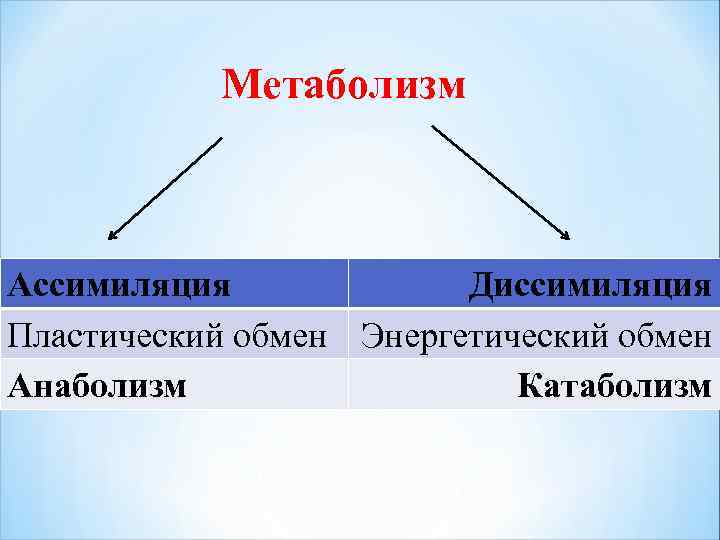 Метаболизм

| Ассимиляция | Диссимиляция |
|---|---|
| Пластический обмен | Энергетический обмен |
| Анаболизм | Катаболизм |